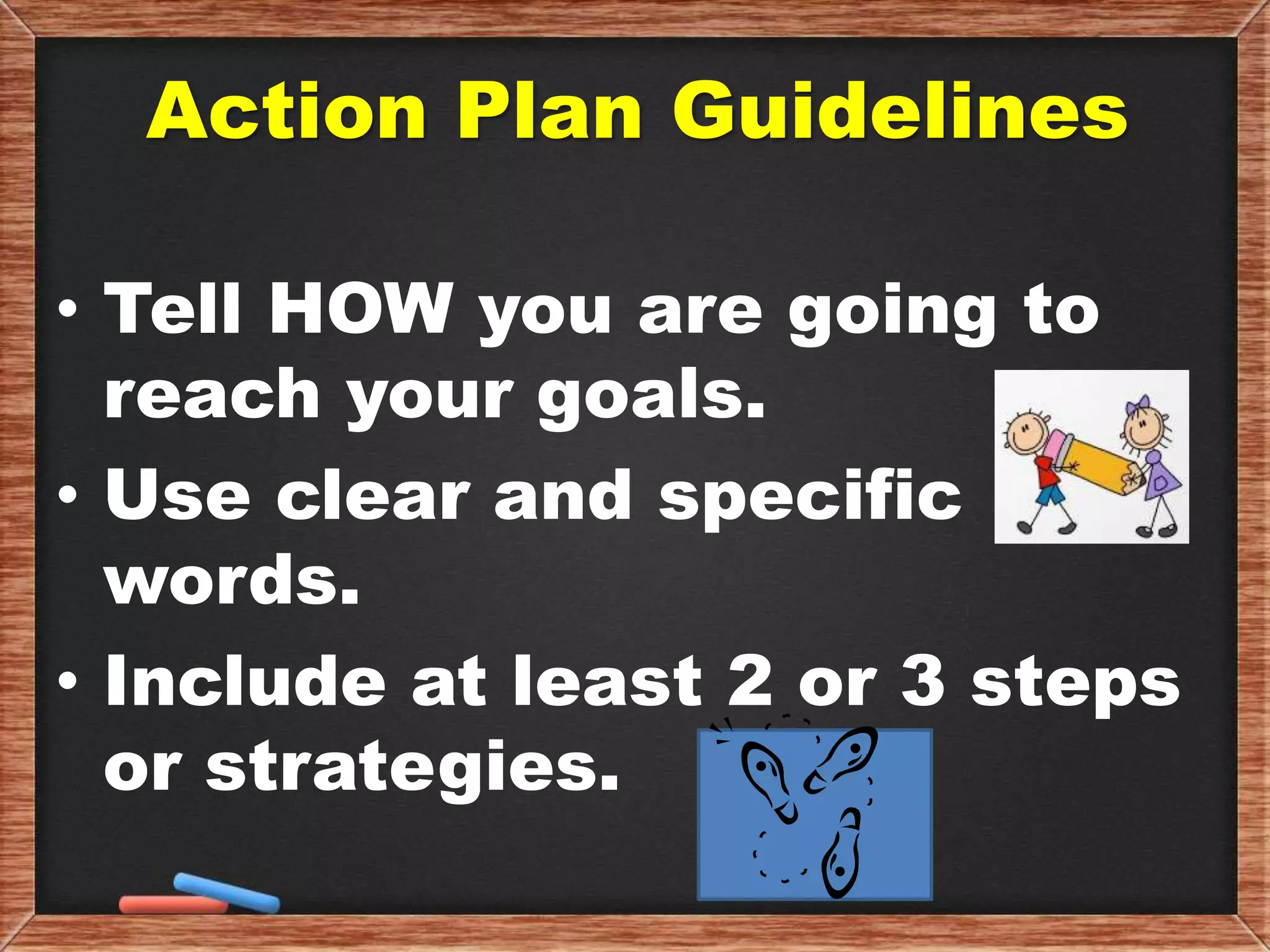 Action Plan Guidelines

• Tell HOW you are going to reach your goals.
• Use clear and specific words.
• Include at least 2 or 3 steps or strategies.